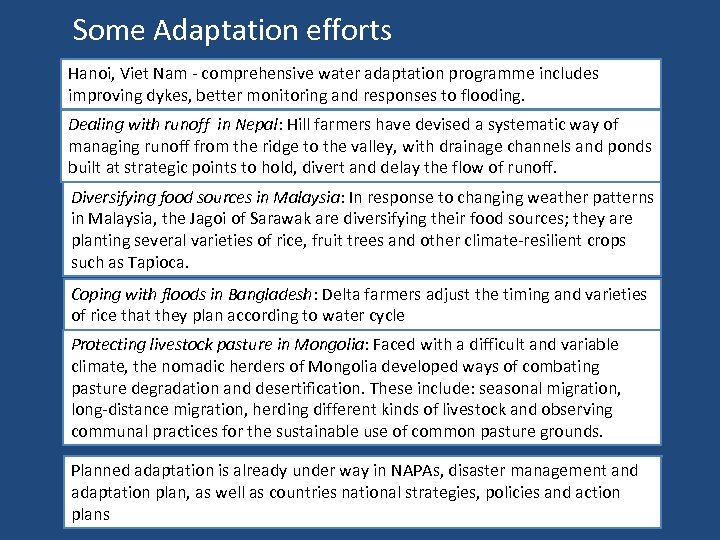 Some Adaptation efforts

Hanoi, Viet Nam - comprehensive water adaptation programme includes improving dykes, better monitoring and responses to flooding.

Dealing with runoff in Nepal: Hill farmers have devised a systematic way of managing runoff from the ridge to the valley, with drainage channels and ponds built at strategic points to hold, divert and delay the flow of runoff.

Diversifying food sources in Malaysia: In response to changing weather patterns in Malaysia, the Jagoi of Sarawak are diversifying their food sources; they are planting several varieties of rice, fruit trees and other climate-resilient crops such as Tapioca.

Coping with floods in Bangladesh: Delta farmers adjust the timing and varieties of rice that they plan according to water cycle

Protecting livestock pasture in Mongolia: Faced with a difficult and variable climate, the nomadic herders of Mongolia developed ways of combating pasture degradation and desertification. These include: seasonal migration, long-distance migration, herding different kinds of livestock and observing communal practices for the sustainable use of common pasture grounds.

Planned adaptation is already under way in NAPAs, disaster management and adaptation plan, as well as countries national strategies, policies and action plans